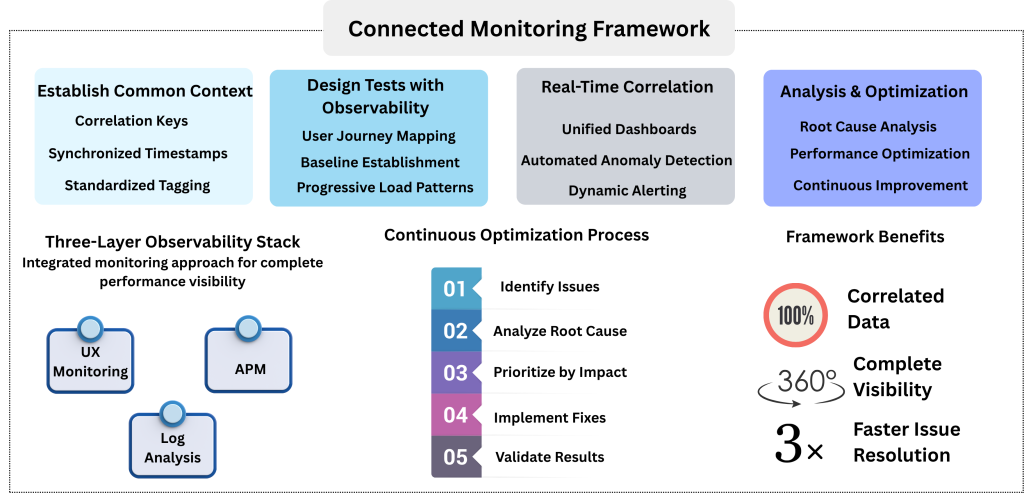 Connected Monitoring Framework

Establish Common Context
Correlation Keys
Synchronized Timestamps
Standardized Tagging

Design Tests with Observability
User Journey Mapping
Baseline Establishment
Progressive Load Patterns

Real-Time Correlation
Unified Dashboards
Automated Anomaly Detection
Dynamic Alerting

Analysis & Optimization
Root Cause Analysis
Performance Optimization
Continuous Improvement

Three-Layer Observability Stack
Integrated monitoring approach for complete performance visibility

UX Monitoring
APM
Log Analysis

Continuous Optimization Process
01 Identify Issues
02 Analyze Root Cause
03 Prioritize by Impact
04 Implement Fixes
05 Validate Results

Framework Benefits
100% Correlated Data
360° Complete Visibility
3× Faster Issue Resolution